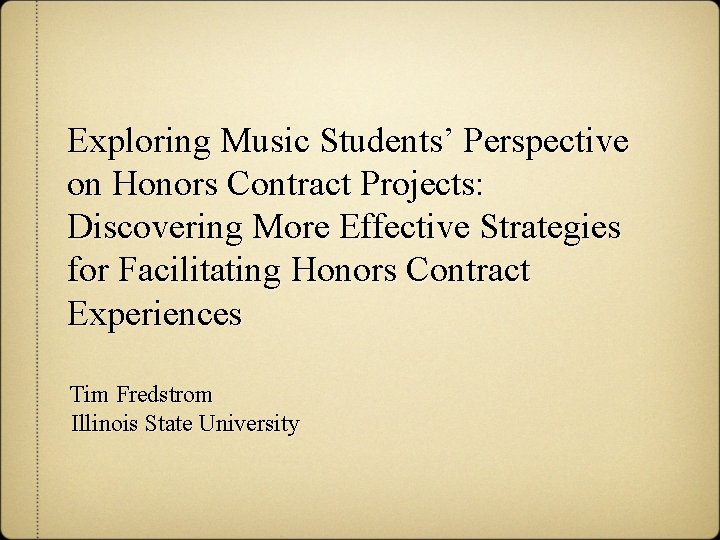 Exploring Music Students’ Perspective on Honors Contract Projects: Discovering More Effective Strategies for Facilitating Honors Contract Experiences

Tim Fredstrom
Illinois State University